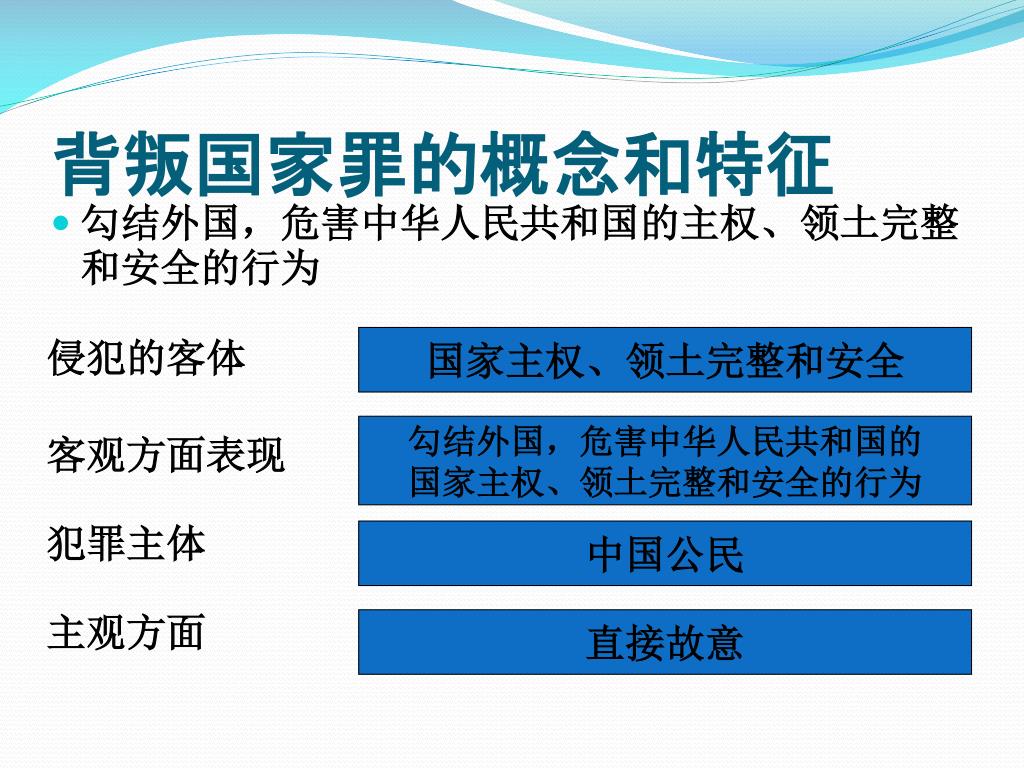 背叛国家罪的概念和特征

勾结外国，危害中华人民共和国的主权、领土完整和安全的行为

侵犯的客体

国家主权、领土完整和安全

客观方面表现

勾结外国，危害中华人民共和国的国家主权、领土完整和安全的行为

犯罪主体

中国公民

主观方面

直接故意